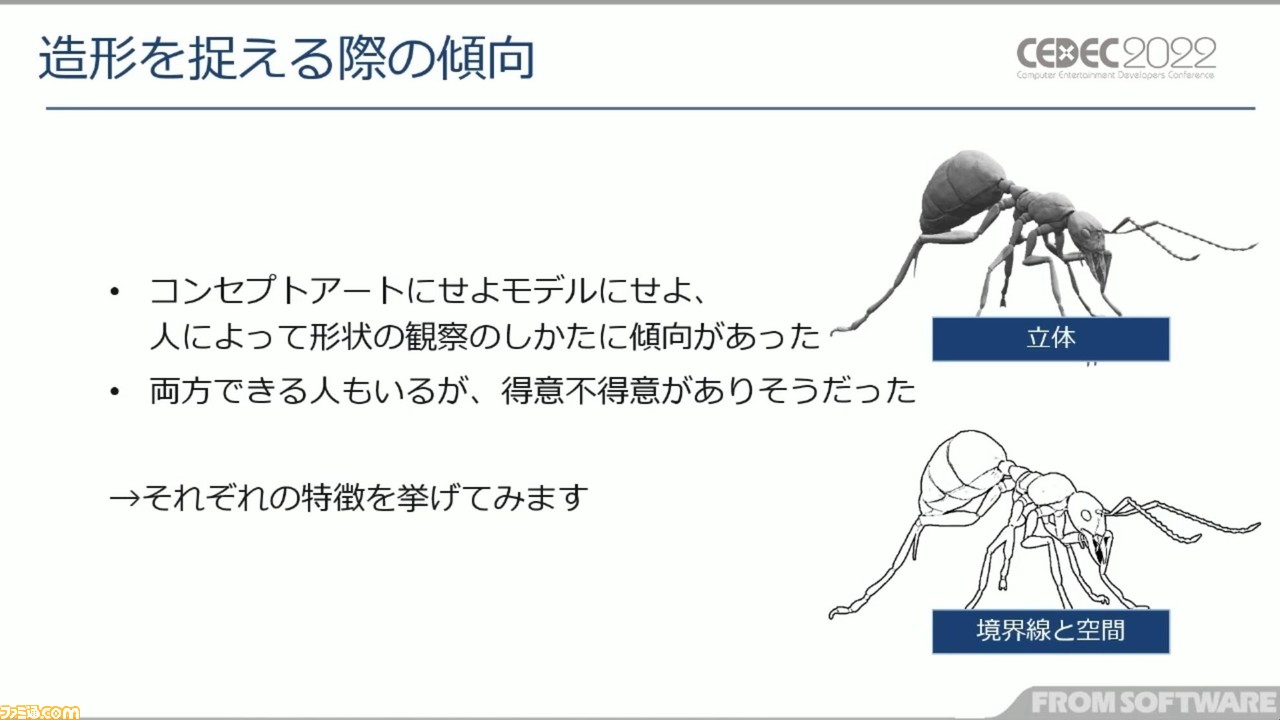 造形を捉える際の傾向

CEDEC2022
Computer Entertainment Developers Conference

• コンセプトアートにせよモデルにせよ、人によって形状の観察のしかたに傾向があった
• 両方できる人もいるが、得意不得意がありそうだった

→それぞれの特徴を挙げてみます

立体

境界線と空間

ファミ通.com

FROM SOFTWARE